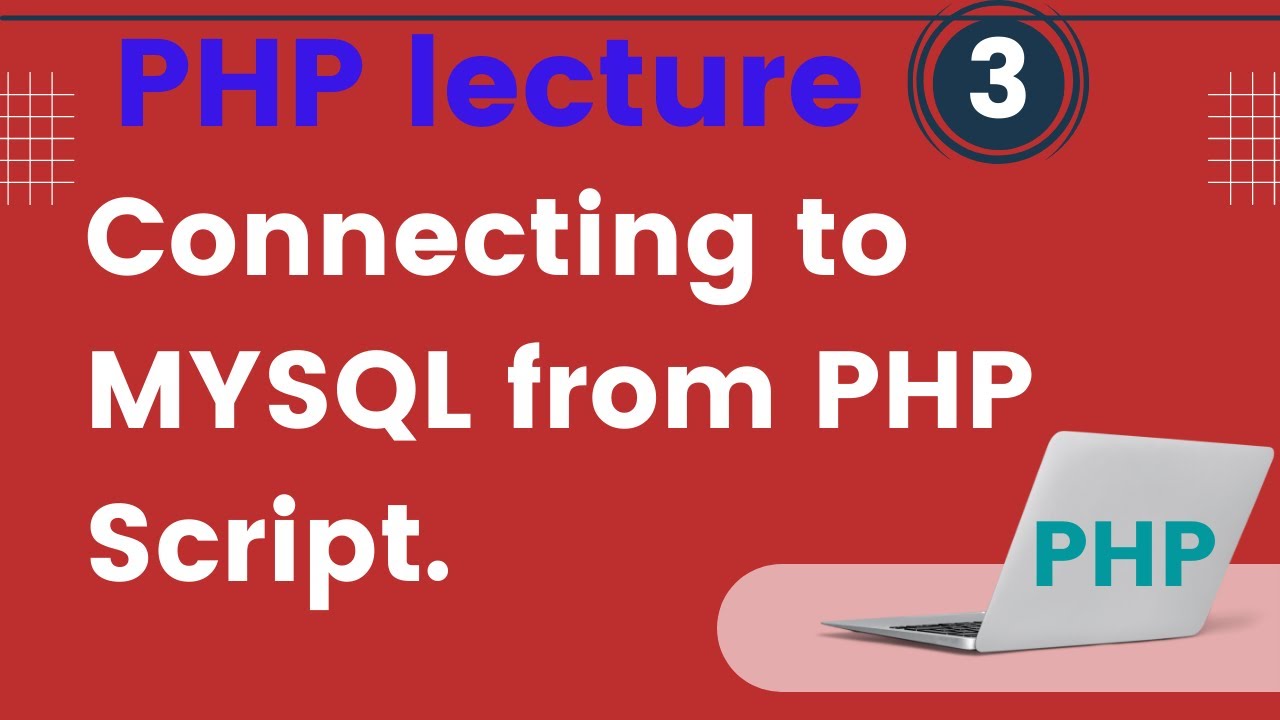 PHP lecture 3

Connecting to MYSQL from PHP Script.

PHP